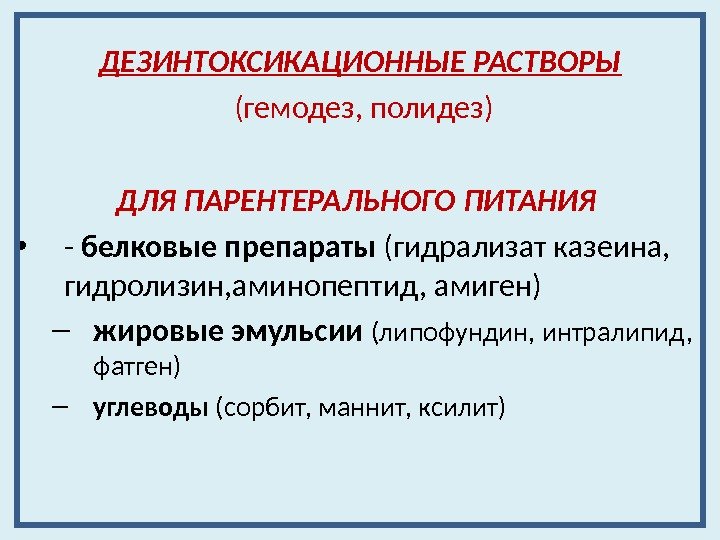 ДЕЗИНТОКСИКАЦИОННЫЕ РАСТВОРЫ

(гемодез, полидез)

ДЛЯ ПАРЕНТЕРАЛЬНОГО ПИТАНИЯ

• - белковые препараты (гидрализат казеина, гидролизин,аминопептид, амиген)

– жировые эмульсии (липофундин, интралипид, фатген)

– углеводы (сорбит, маннит, ксилит)